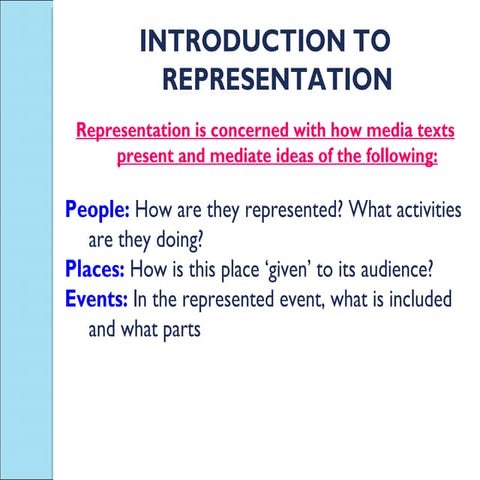 INTRODUCTION TO REPRESENTATION

Representation is concerned with how media texts present and mediate ideas of the following:

People: How are they represented? What activities are they doing?
Places: How is this place ‘given’ to its audience?
Events: In the represented event, what is included and what parts